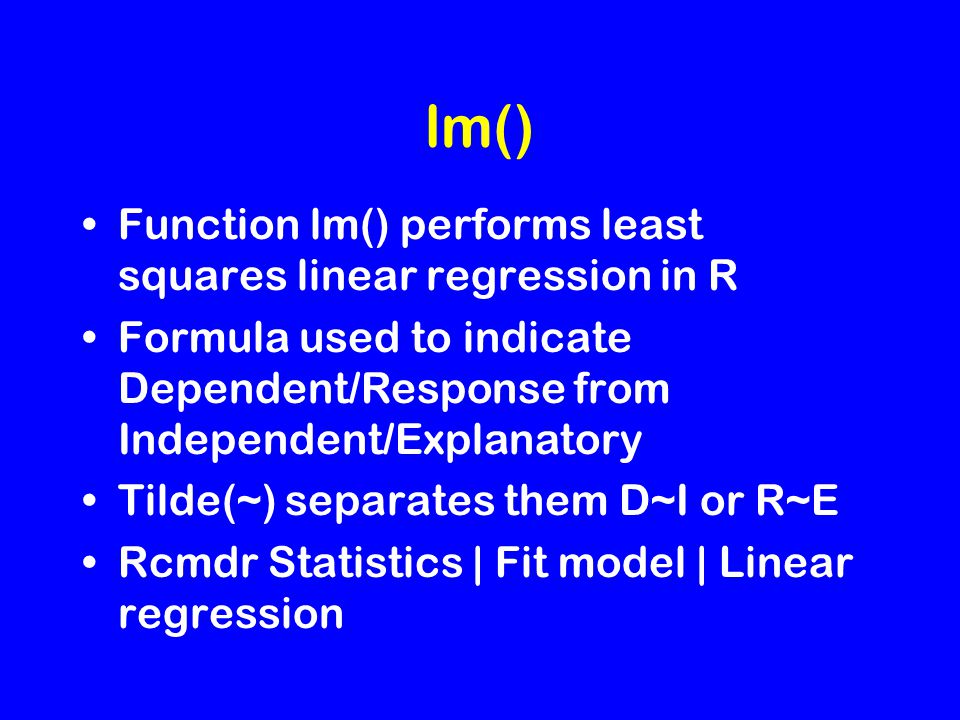 lm()

• Function lm() performs least squares linear regression in R
• Formula used to indicate Dependent/Response from Independent/Explanatory
• Tilde(~) separates them D~I or R~E
• Rcmdr Statistics | Fit model | Linear regression